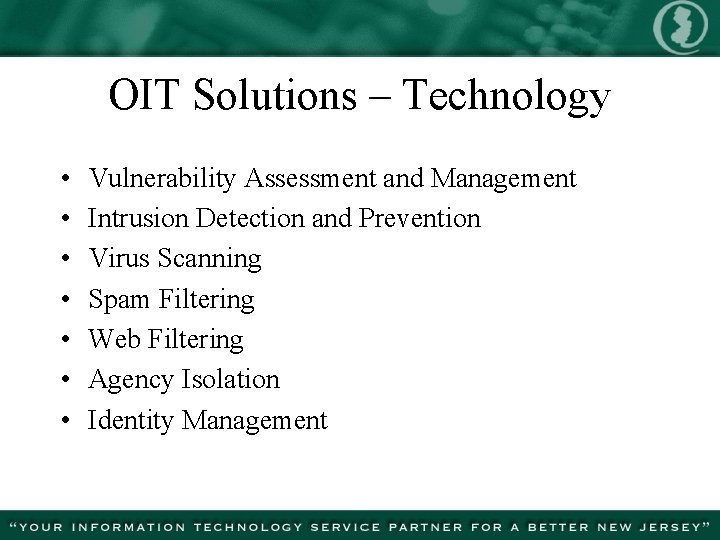 OIT Solutions – Technology

• Vulnerability Assessment and Management
• Intrusion Detection and Prevention
• Virus Scanning
• Spam Filtering
• Web Filtering
• Agency Isolation
• Identity Management

"YOUR INFORMATION TECHNOLOGY SERVICE PARTNER FOR A BETTER NEW JERSEY"